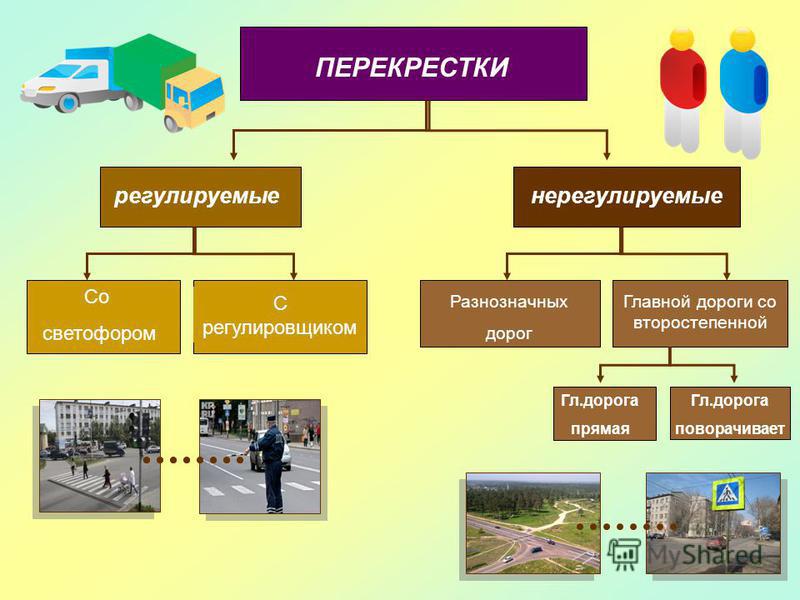 ПЕРЕКРЕСТКИ

регулируемые

нерегулируемые

Со светофором

С регулировщиком

Разнозначных дорог

Главной дороги со второстепенной

Гл.дорога прямая

Гл.дорога поворачивает

MyShared